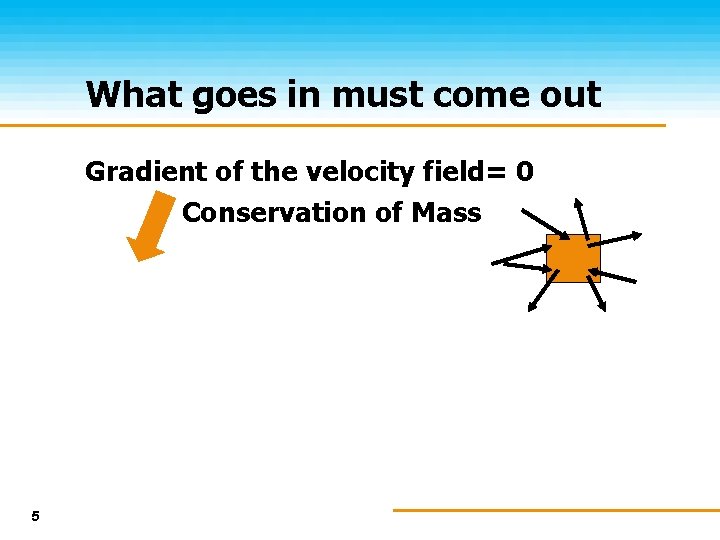 What goes in must come out

Gradient of the velocity field= 0

Conservation of Mass

5